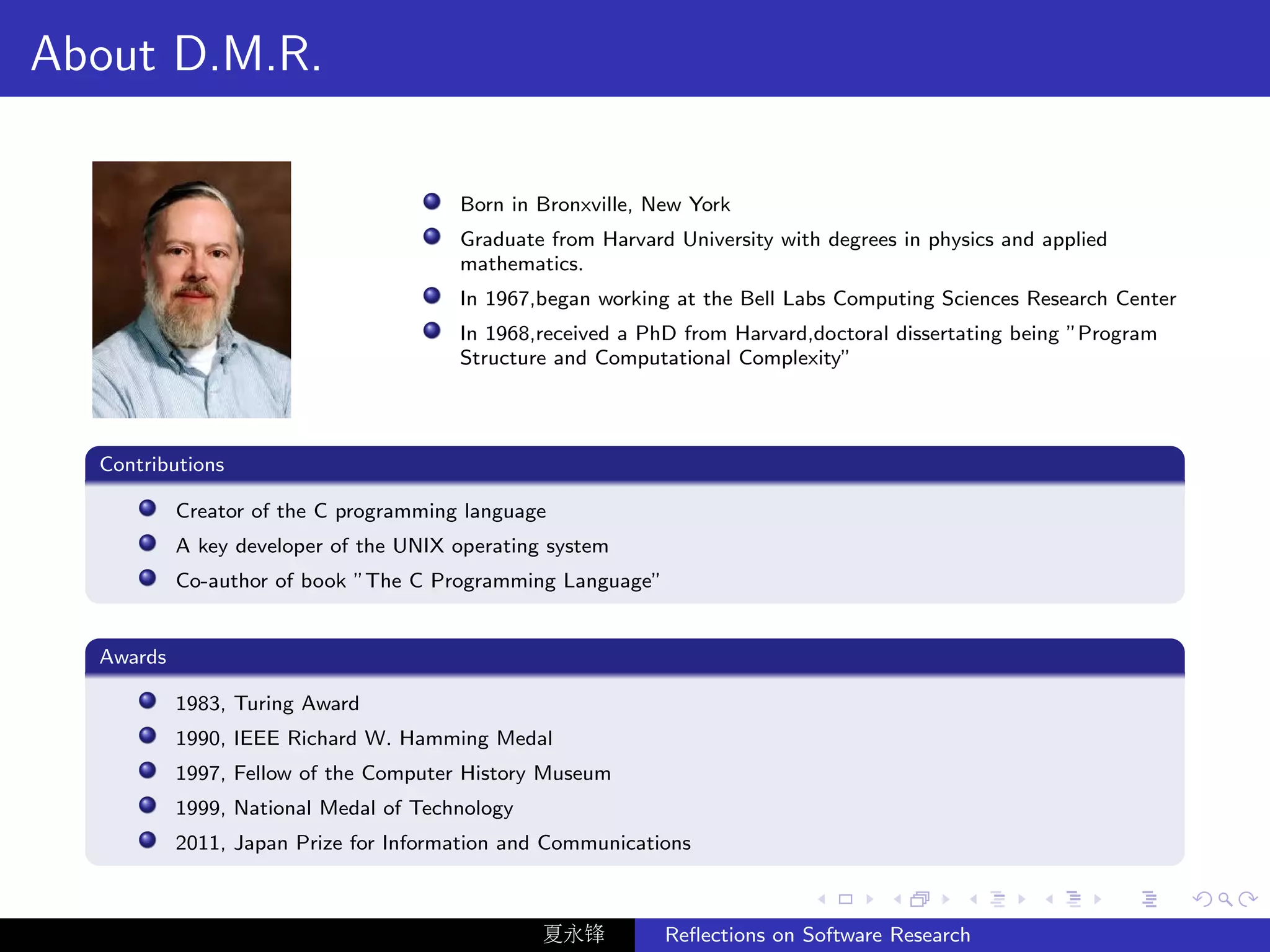 About D.M.R.

Born in Bronxville, New York

Graduate from Harvard University with degrees in physics and applied mathematics.

In 1967,began working at the Bell Labs Computing Sciences Research Center

In 1968,received a PhD from Harvard,doctoral dissertating being "Program Structure and Computational Complexity"

Contributions

Creator of the C programming language

A key developer of the UNIX operating system

Co-author of book "The C Programming Language"

Awards

1983, Turing Award

1990, IEEE Richard W. Hamming Medal

1997, Fellow of the Computer History Museum

1999, National Medal of Technology

2011, Japan Prize for Information and Communications

夏永锋 Reflections on Software Research